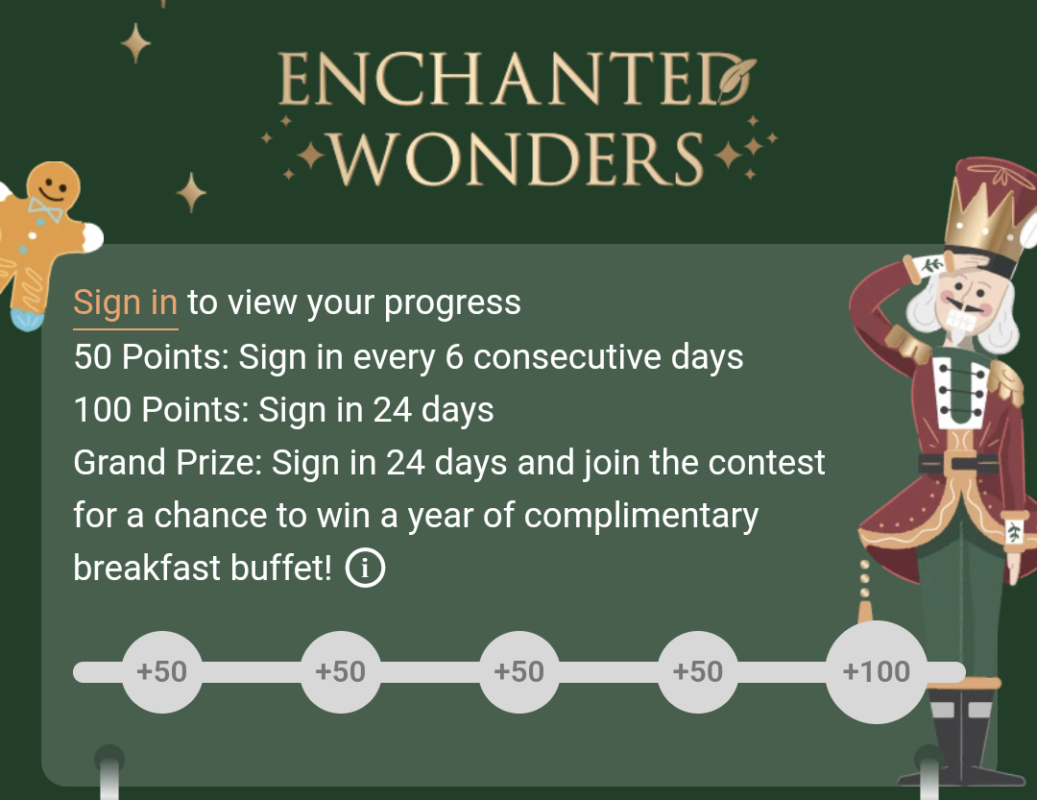 ENCHANTED
WONDERS

Sign in to view your progress
50 Points: Sign in every 6 consecutive days
100 Points: Sign in 24 days
Grand Prize: Sign in 24 days and join the contest for a chance to win a year of complimentary breakfast buffet! i

+50 +50 +50 +50 +100